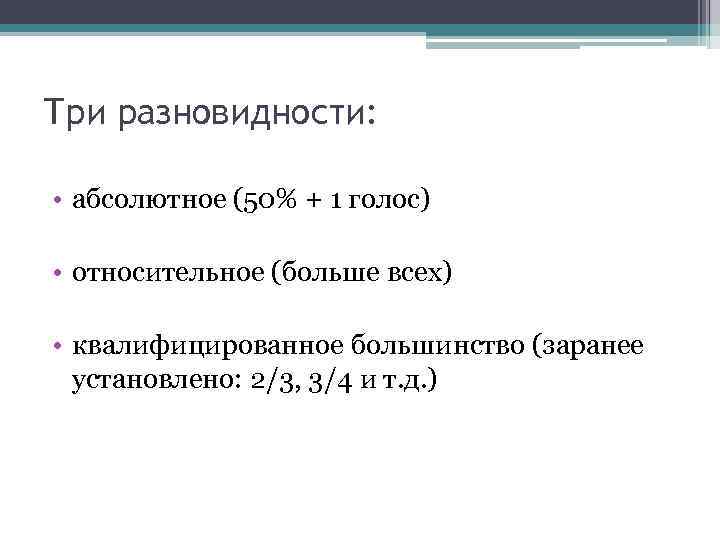 Три разновидности:

• абсолютное (50% + 1 голос)

• относительное (больше всех)

• квалифицированное большинство (заранее установлено: 2/3, 3/4 и т.д.)